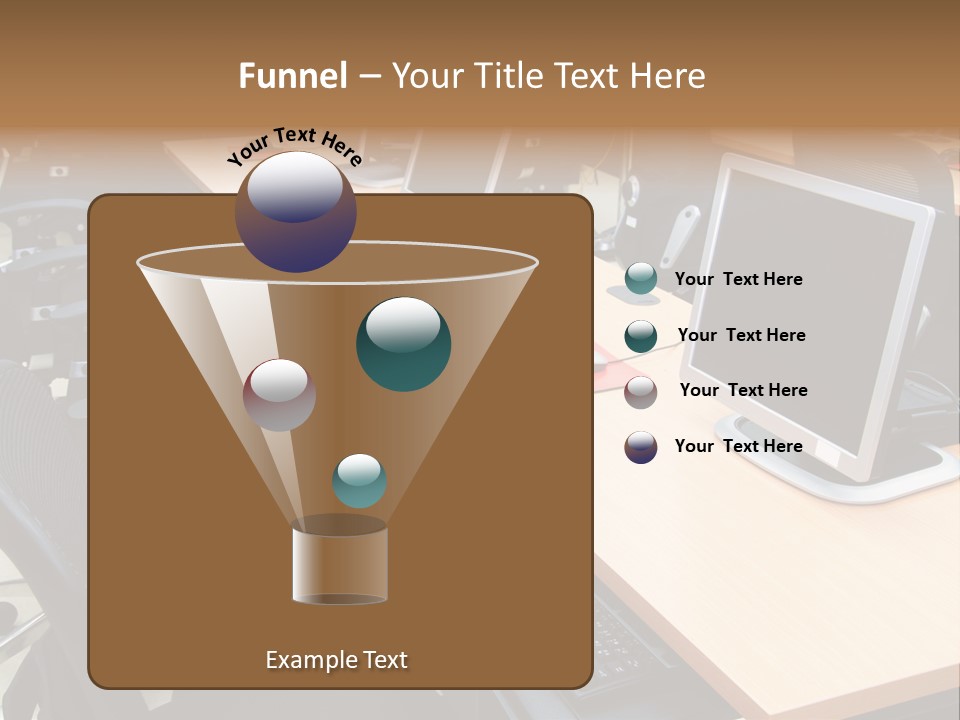 Funnel – Your Title Text Here

Your Text Here

Your Text Here

Your Text Here

Your Text Here

Your Text Here

Example Text